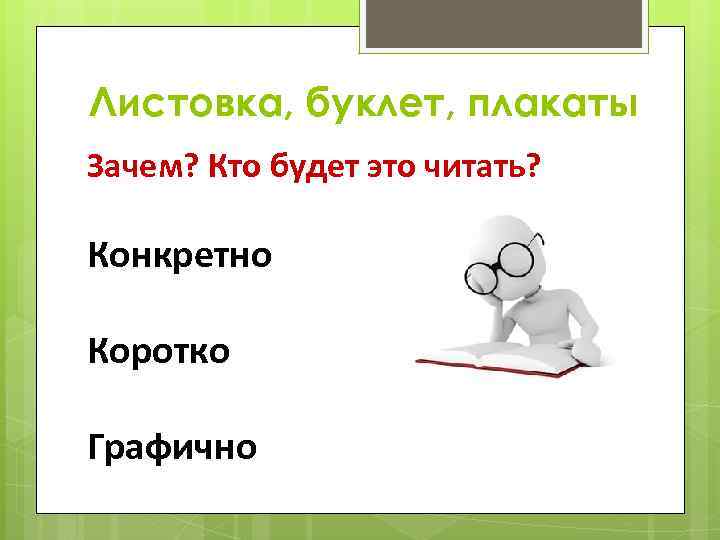 Листовка, буклет, плакаты

Зачем? Кто будет это читать?

Конкретно

Коротко

Графично